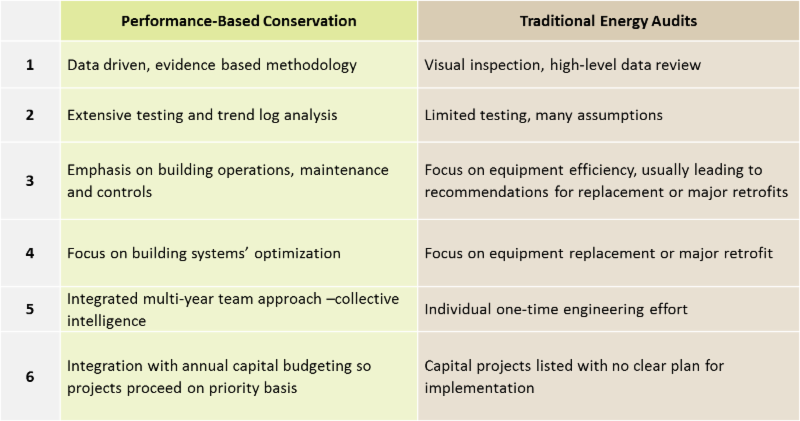 |  | Performance-Based Conservation | Traditional Energy Audits |
|---|---|---|
| 1 | Data driven, evidence based methodology | Visual inspection, high-level data review |
| 2 | Extensive testing and trend log analysis | Limited testing, many assumptions |
| 3 | Emphasis on building operations, maintenance and controls | Focus on equipment efficiency, usually leading to recommendations for replacement or major retrofits |
| 4 | Focus on building systems' optimization | Focus on equipment replacement or major retrofit |
| 5 | Integrated multi-year team approach –collective intelligence | Individual one-time engineering effort |
| 6 | Integration with annual capital budgeting so projects proceed on priority basis | Capital projects listed with no clear plan for implementation |